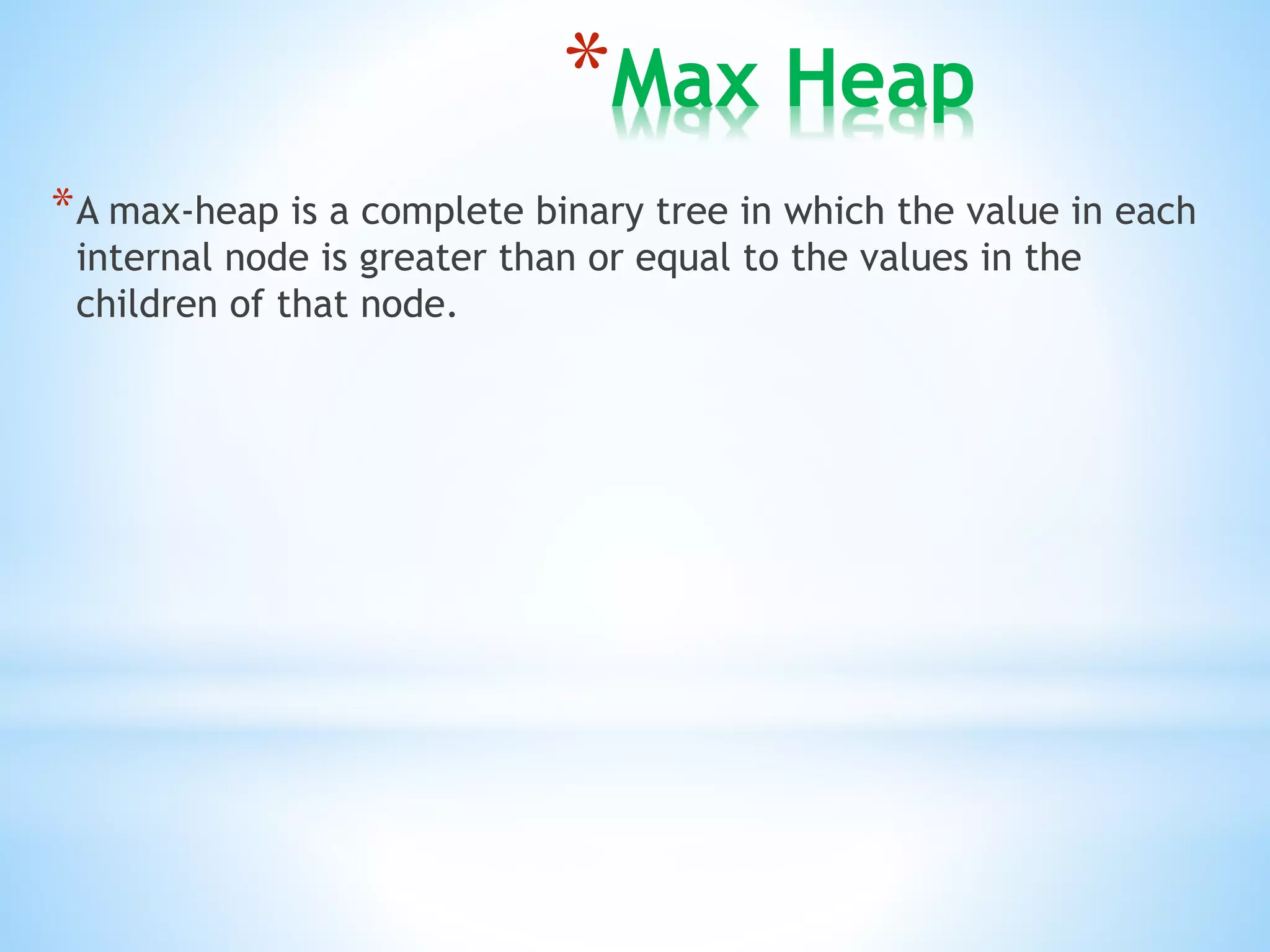 *Max Heap

*A max-heap is a complete binary tree in which the value in each internal node is greater than or equal to the values in the children of that node.